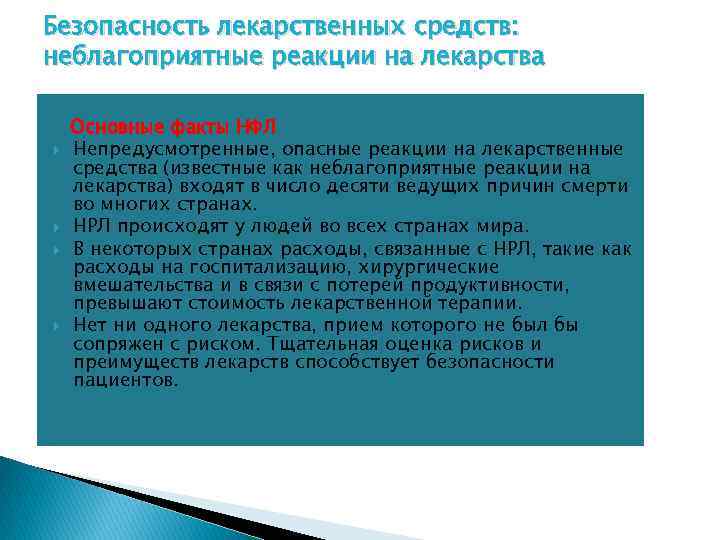 Безопасность лекарственных средств: неблагоприятные реакции на лекарства

Основные факты НФЛ

Непредусмотренные, опасные реакции на лекарственные средства (известные как неблагоприятные реакции на лекарства) входят в число десяти ведущих причин смерти во многих странах.

НРЛ происходят у людей во всех странах мира.

В некоторых странах расходы, связанные с НРЛ, такие как расходы на госпитализацию, хирургические вмешательства и в связи с потерей продуктивности, превышают стоимость лекарственной терапии.

Нет ни одного лекарства, прием которого не был бы сопряжен с риском. Тщательная оценка рисков и преимуществ лекарств способствует безопасности пациентов.